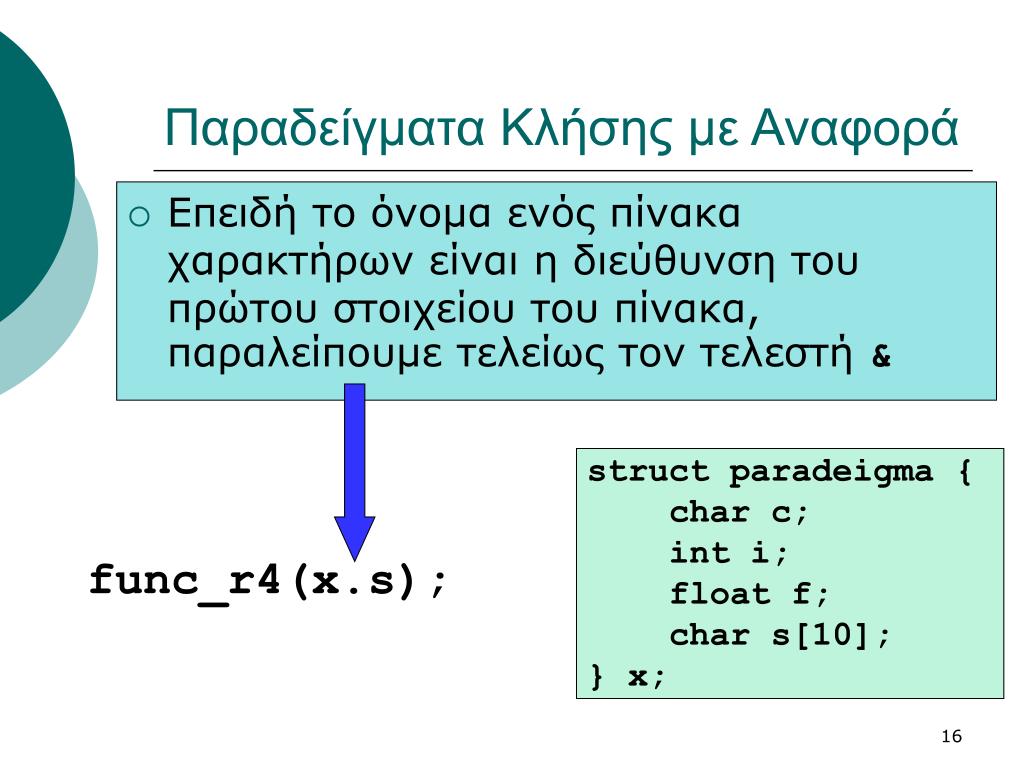 Παραδείγματα Κλήσης με Αναφορά

○ Επειδή το όνομα ενός πίνακα χαρακτήρων είναι η διεύθυνση του πρώτου στοιχείου του πίνακα, παραλείπουμε τελείως τον τελεστή &

func_r4(x.s);

struct paradeigma {
    char c;
    int i;
    float f;
    char s[10];
} x;

16